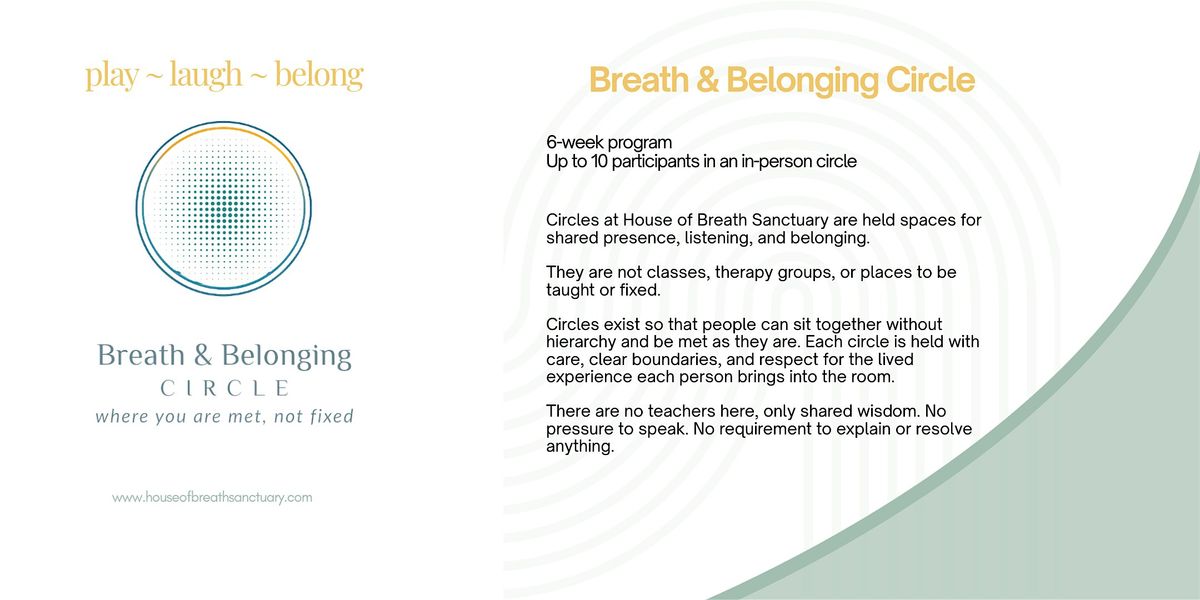 play ~ laugh ~ belong

Breath & Belonging
CIRCLE
where you are met, not fixed

www.houseofbreathsanctuary.com

Breath & Belonging Circle

6-week program
Up to 10 participants in an in-person circle

Circles at House of Breath Sanctuary are held spaces for shared presence, listening, and belonging.

They are not classes, therapy groups, or places to be taught or fixed.

Circles exist so that people can sit together without hierarchy and be met as they are. Each circle is held with care, clear boundaries, and respect for the lived experience each person brings into the room.

There are no teachers here, only shared wisdom. No pressure to speak. No requirement to explain or resolve anything.